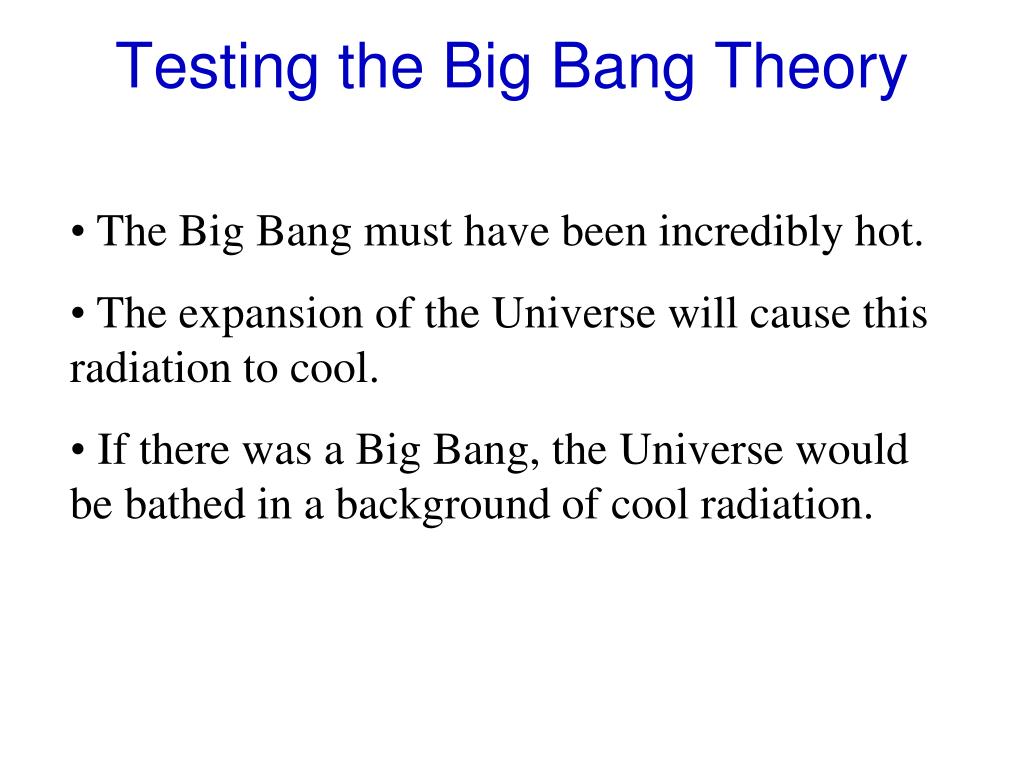 Testing the Big Bang Theory

• The Big Bang must have been incredibly hot.

• The expansion of the Universe will cause this radiation to cool.

• If there was a Big Bang, the Universe would be bathed in a background of cool radiation.